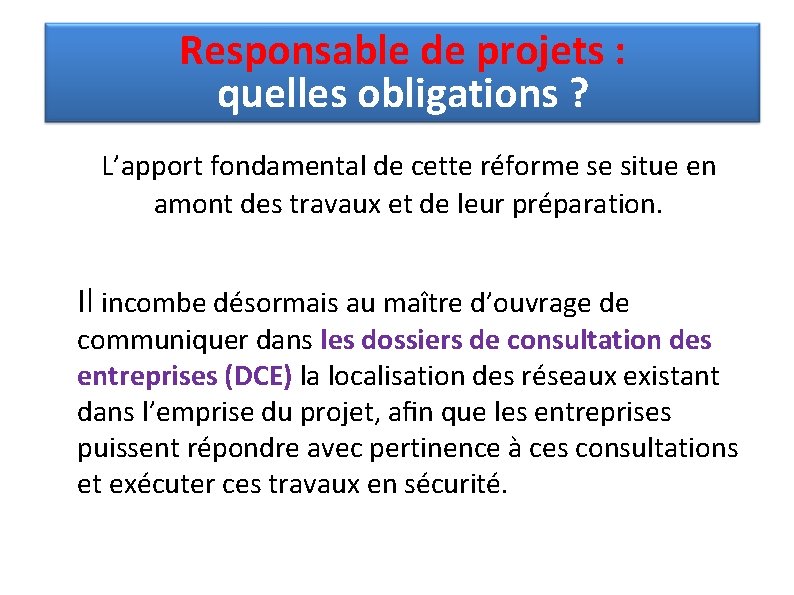 Responsable de projets :
quelles obligations ?

L’apport fondamental de cette réforme se situe en amont des travaux et de leur préparation.

Il incombe désormais au maître d’ouvrage de communiquer dans les dossiers de consultation des entreprises (DCE) la localisation des réseaux existant dans l’emprise du projet, afin que les entreprises puissent répondre avec pertinence à ces consultations et exécuter ces travaux en sécurité.